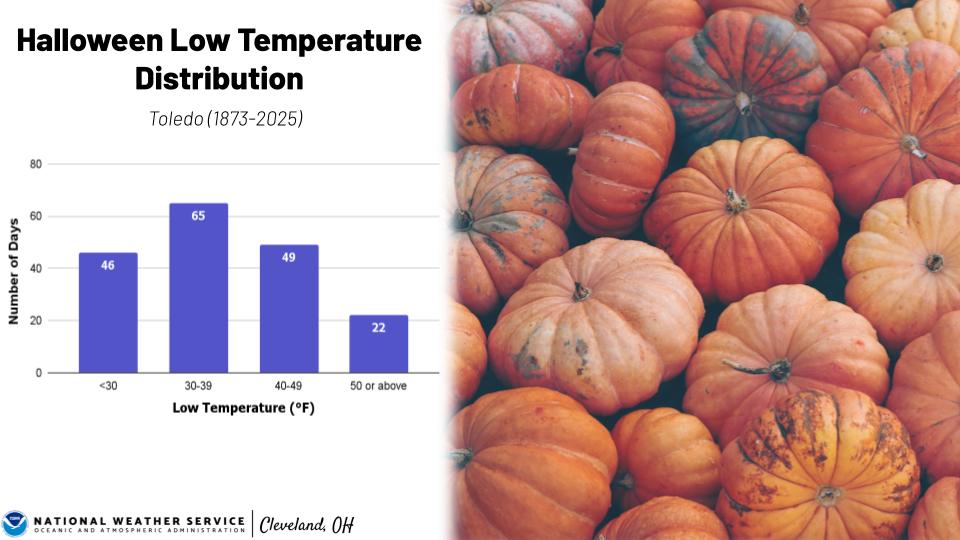 Halloween Low Temperature Distribution

Toledo (1873-2025)

Number of Days

80
60
40
20
0

46
65
49
22

<30
30-39
40-49
50 or above

Low Temperature (°F)

NATIONAL WEATHER SERVICE
OCEANIC AND ATMOSPHERIC ADMINISTRATION
Cleveland, OH